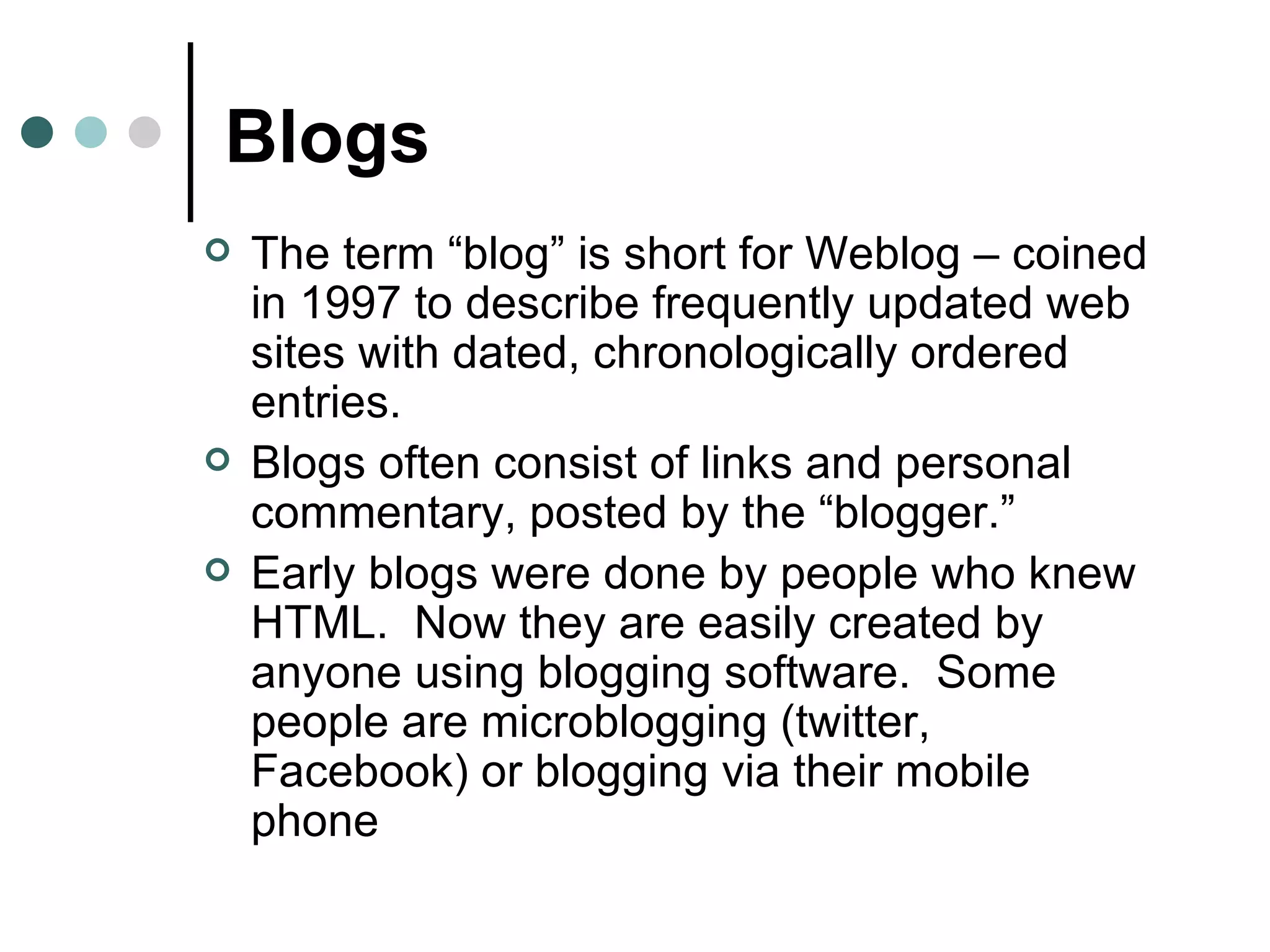 Blogs

The term “blog” is short for Weblog – coined in 1997 to describe frequently updated web sites with dated, chronologically ordered entries.

Blogs often consist of links and personal commentary, posted by the “blogger.”

Early blogs were done by people who knew HTML. Now they are easily created by anyone using blogging software. Some people are microblogging (twitter, Facebook) or blogging via their mobile phone